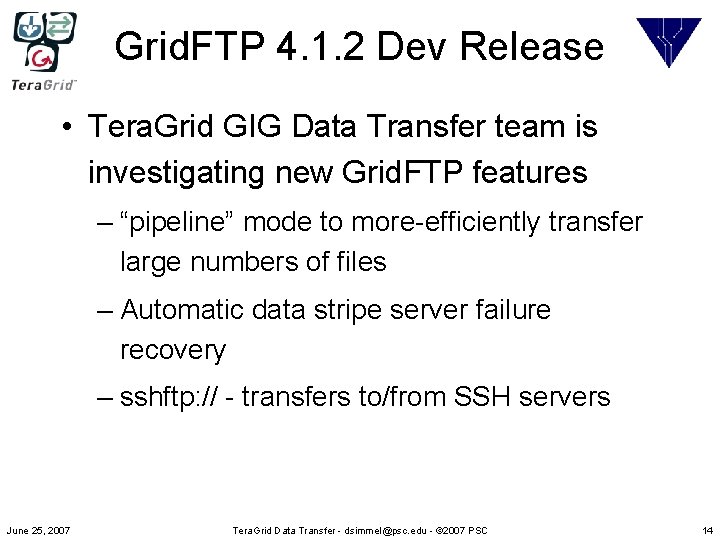 TeraGrid™

GridFTP 4.1.2 Dev Release

• TeraGrid GIG Data Transfer team is investigating new GridFTP features

– “pipeline” mode to more-efficiently transfer large numbers of files

– Automatic data stripe server failure recovery

– sshftp:// - transfers to/from SSH servers

June 25, 2007

TeraGrid Data Transfer - dsimmel@psc.edu - ©2007 PSC

14